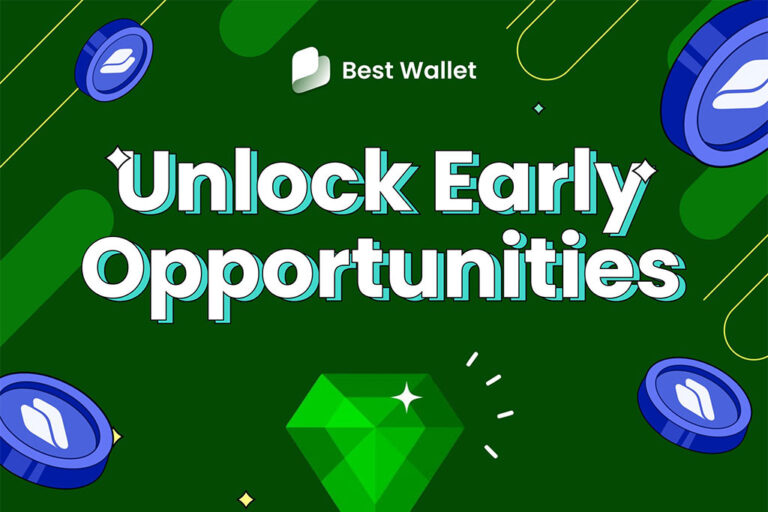 Best Wallet

Unlock Early Opportunities